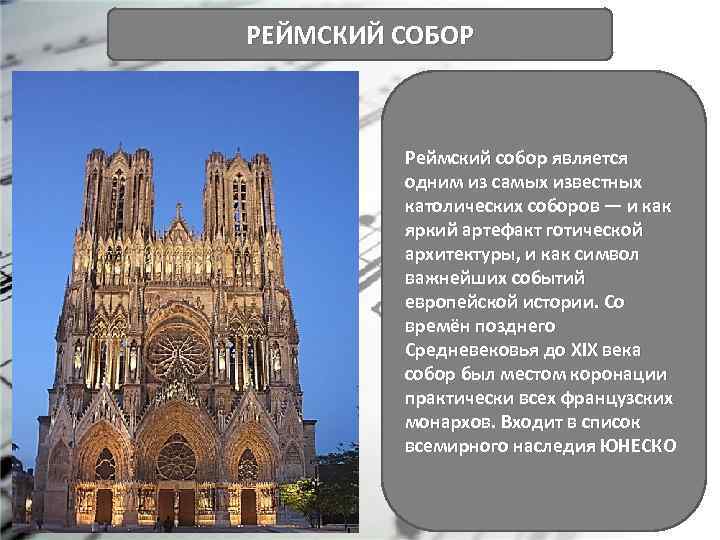 РЕЙМСКИЙ СОБОР

Реймский собор является одним из самых известных католических соборов — и как яркий артефакт готической архитектуры, и как символ важнейших событий европейской истории. Со времён позднего Средневековья до XIX века собор был местом коронации практически всех французских монархов. Входит в список всемирного наследия ЮНЕСКО